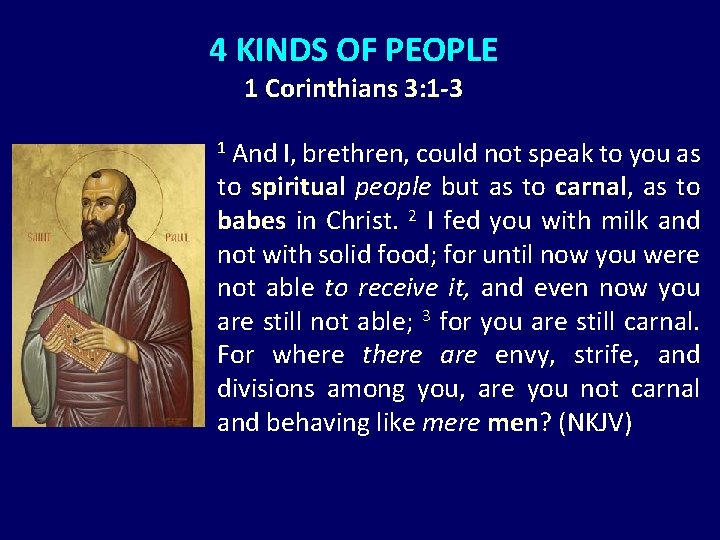 4 KINDS OF PEOPLE
1 Corinthians 3:1-3

SAINT PAUL

$^1$ And I, brethren, could not speak to you as to spiritual people but as to carnal, as to babes in Christ. $^2$ I fed you with milk and not with solid food; for until now you were not able to receive it, and even now you are still not able; $^3$ for you are still carnal. For where there are envy, strife, and divisions among you, are you not carnal and behaving like mere men? (NKJV)